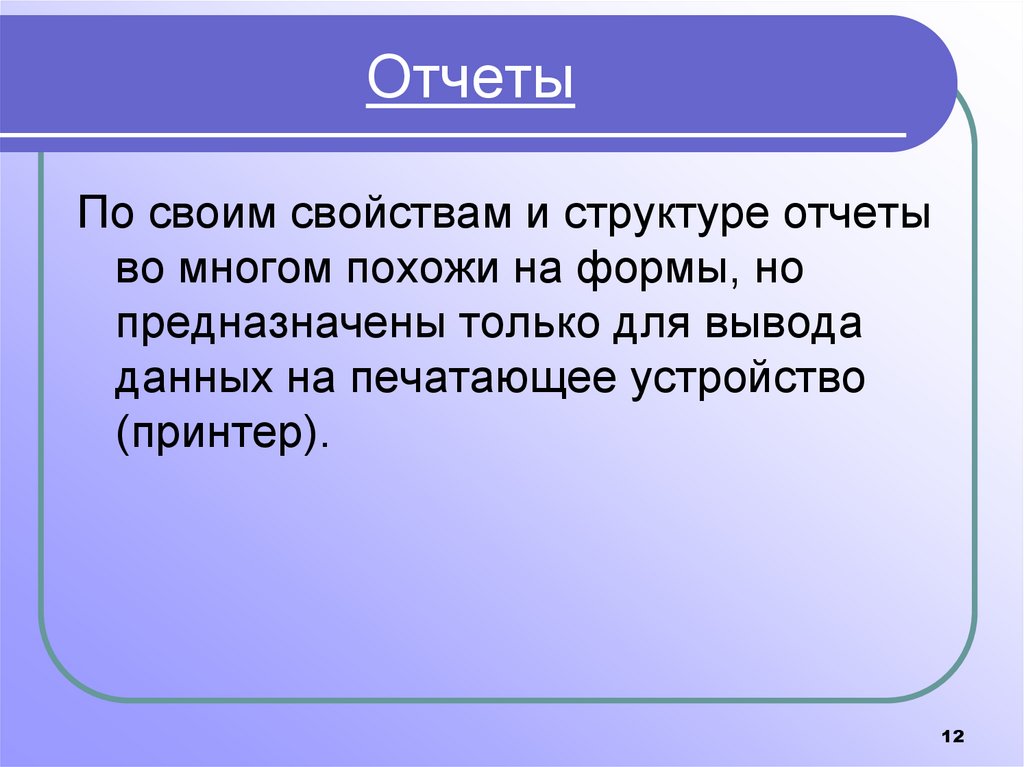 Отчеты

По своим свойствам и структуре отчеты во многом похожи на формы, но предназначены только для вывода данных на печатающее устройство (принтер).

12